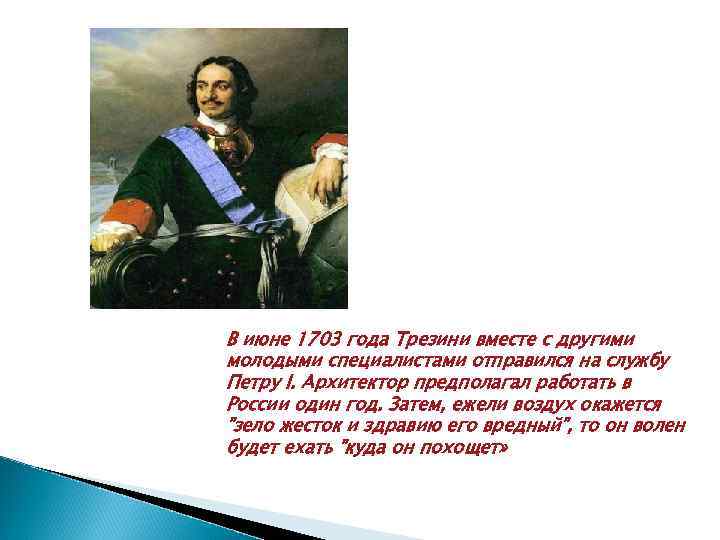 В июне 1703 года Трезини вместе с другими молодыми специалистами отправился на службу Петру I. Архитектор предполагал работать в России один год. Затем, ежели воздух окажется "зело жесток и здравию его вредный", то он волен будет ехать "куда он похощет»